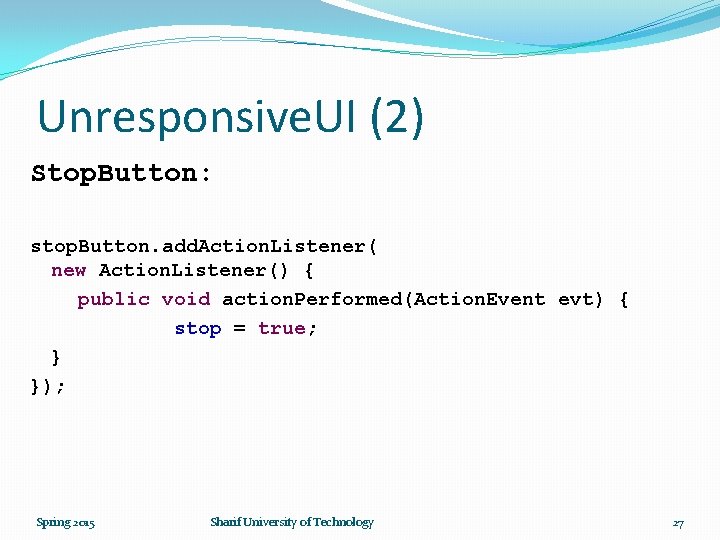 UnresponsiveUI (2)

StopButton:

stopButton.addActionListener(
  new ActionListener() {
    public void actionPerformed(ActionEvent evt) {
        stop = true;
  }
});

Spring 2015

Sharif University of Technology

27